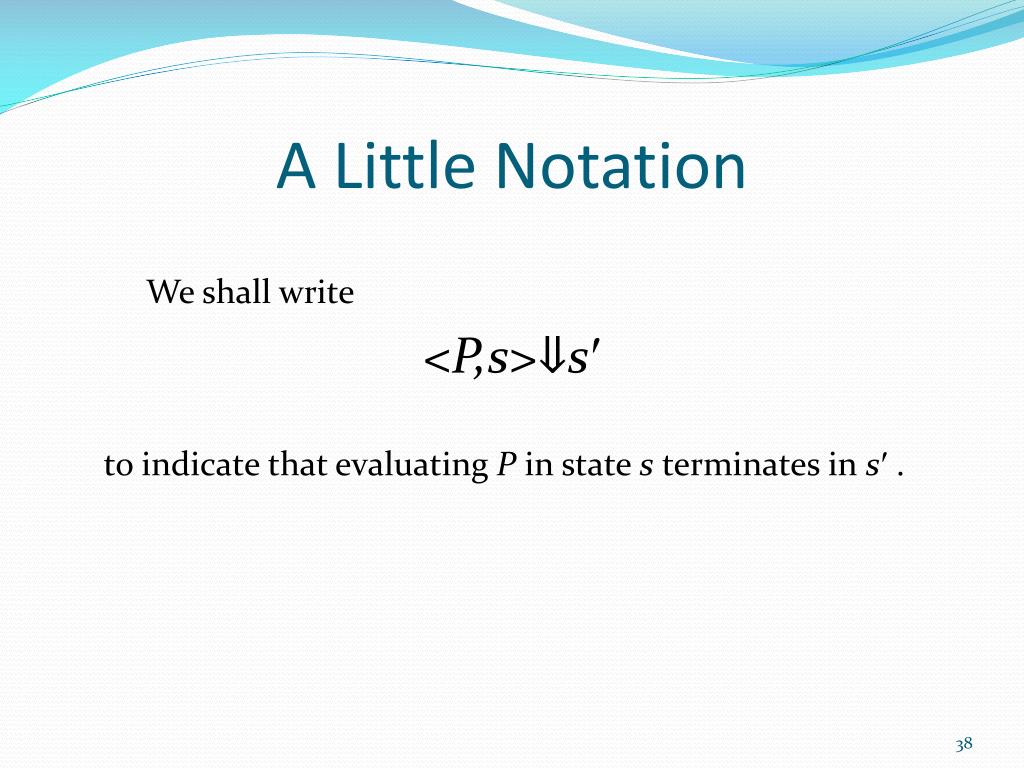 A Little Notation

We shall write

$<P,s>\Downarrow s'$

to indicate that evaluating $P$ in state $s$ terminates in $s'$ .

38